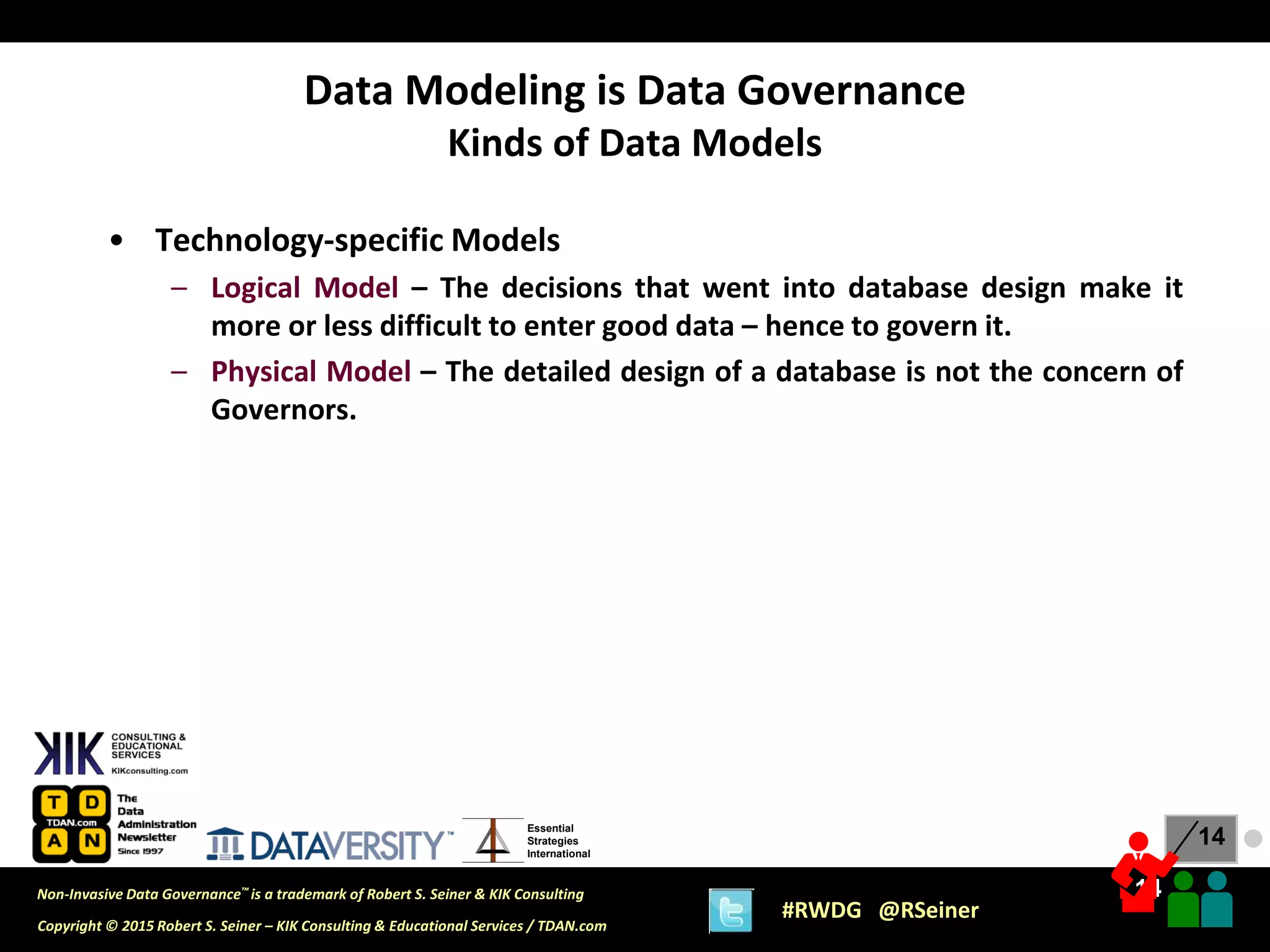 Data Modeling is Data Governance
Kinds of Data Models

• Technology-specific Models
– Logical Model – The decisions that went into database design make it more or less difficult to enter good data – hence to govern it.
– Physical Model – The detailed design of a database is not the concern of Governors.

KIK CONSULTING & EDUCATIONAL SERVICES KIKconsulting.com

T D TDAN.com A N The Data Administration Newsletter Since 1997

DATAVERSITY™

Essential Strategies International

14

Non-Invasive Data Governance™ is a trademark of Robert S. Seiner & KIK Consulting

Copyright © 2015 Robert S. Seiner – KIK Consulting & Educational Services / TDAN.com

#RWDG @RSeiner